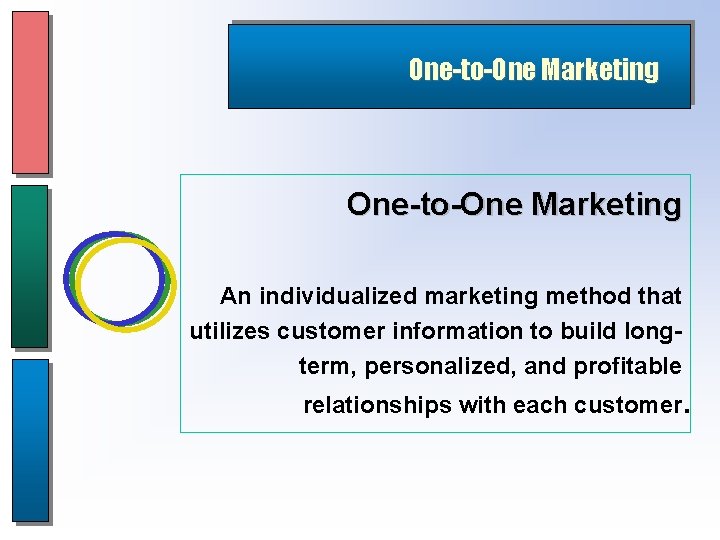 One-to-One Marketing

One-to-One Marketing

An individualized marketing method that utilizes customer information to build long-term, personalized, and profitable relationships with each customer.